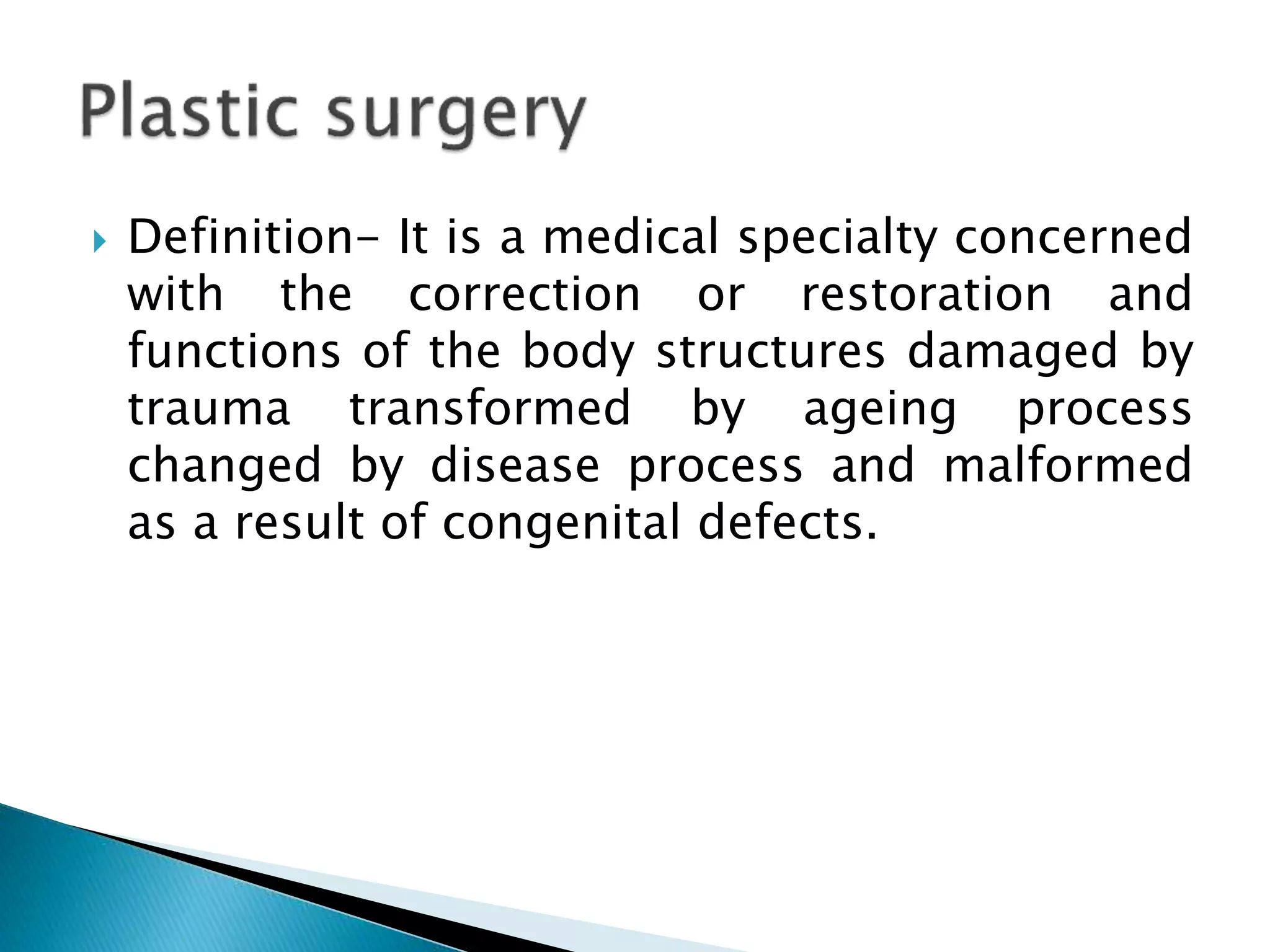 Plastic surgery

Definition- It is a medical specialty concerned with the correction or restoration and functions of the body structures damaged by trauma transformed by ageing process changed by disease process and malformed as a result of congenital defects.